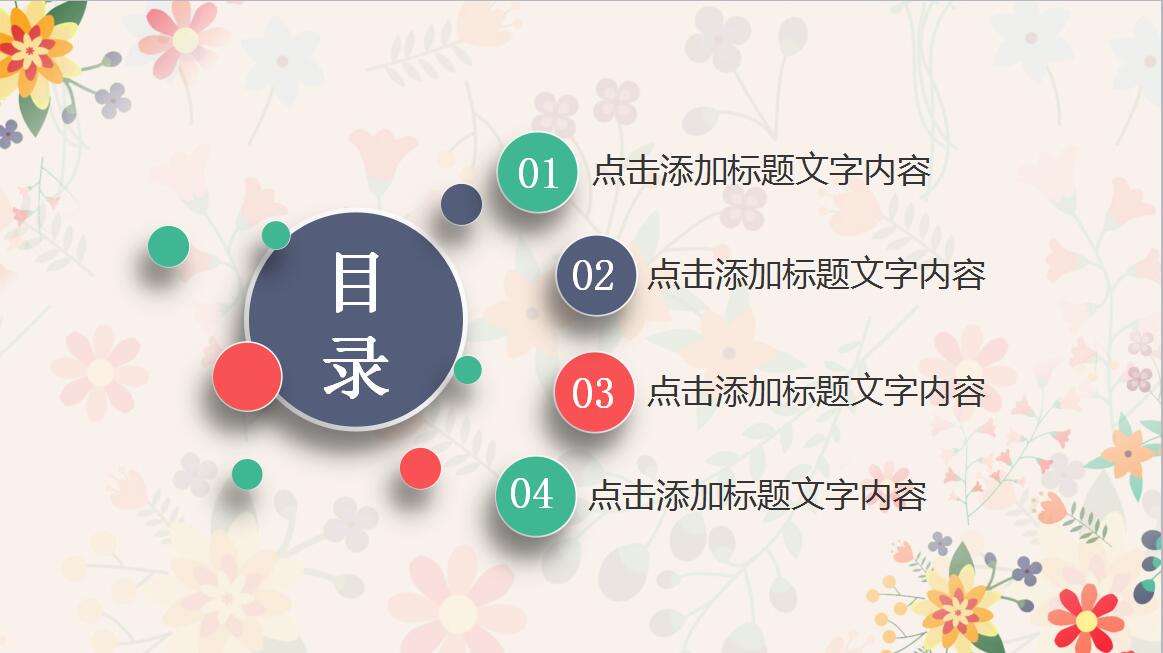 目录

01 点击添加标题文字内容

02 点击添加标题文字内容

03 点击添加标题文字内容

04 点击添加标题文字内容